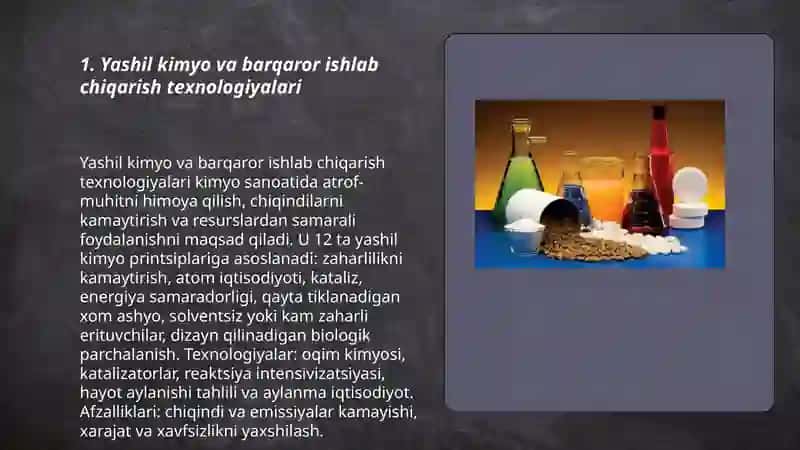 1. Yashil kimyo va barqaror ishlab chiqarish texnologiyalari

Yashil kimyo va barqaror ishlab chiqarish texnologiyalari kimyo sanoatida atrof-muhitni himoya qilish, chiqindilarni kamaytirish va resurslardan samarali foydalanishni maqsad qiladi. U 12 ta yashil kimyo printsiplariga asoslanadi: zaharlilikni kamaytirish, atom iqtisodiyoti, kataliz, energiya samaradorligi, qayta tiklanadigan xom ashyo, solventsiz yoki kam zaharli erituvchilar, dizayn qilinadigan biologik parchalanish. Texnologiyalar: oqim kimyosi, katalizatorlar, reaktsiya intensivizatsiyasi, hayot aylanishi tahlili va aylanma iqtisodiyot. Afzalliklari: chiqindi va emissiyalar kamayishi, xarajat va xavfsizlikni yaxshilash.